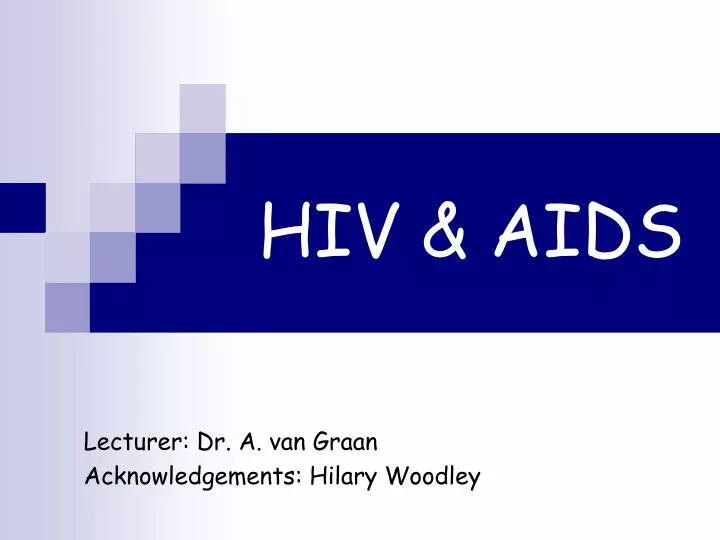 HIV & AIDS

Lecturer: Dr. A. van Graan
Acknowledgements: Hilary Woodley